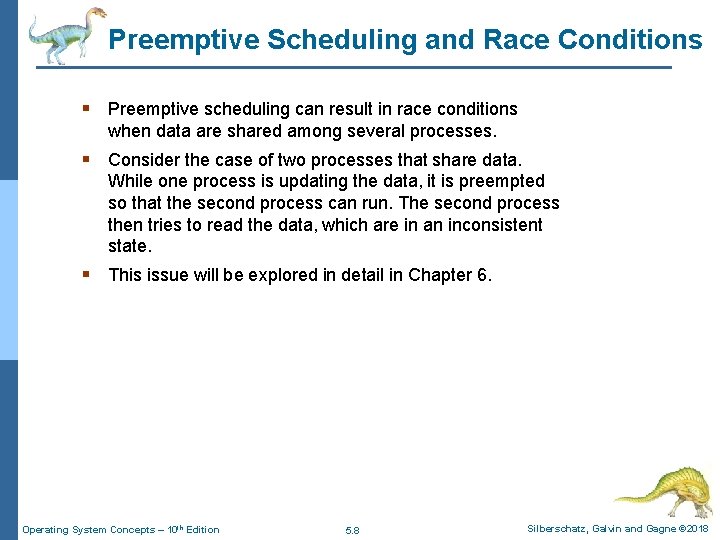 Preemptive Scheduling and Race Conditions

▪ Preemptive scheduling can result in race conditions when data are shared among several processes.

▪ Consider the case of two processes that share data. While one process is updating the data, it is preempted so that the second process can run. The second process then tries to read the data, which are in an inconsistent state.

▪ This issue will be explored in detail in Chapter 6.

Operating System Concepts – 10$^{th}$ Edition

5.8

Silberschatz, Galvin and Gagne ©2018